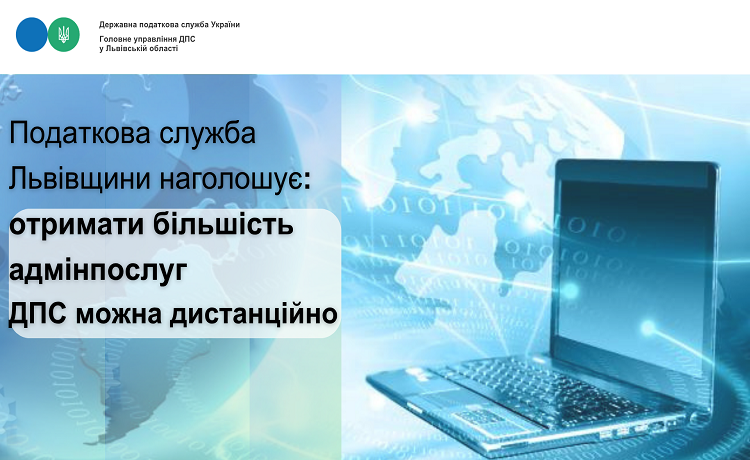 Державна податкова служба України
Головне управління ДПС у Львівській області

Податкова служба Львівщини наголошує:
отримати більшість адмінпослуг ДПС можна дистанційно